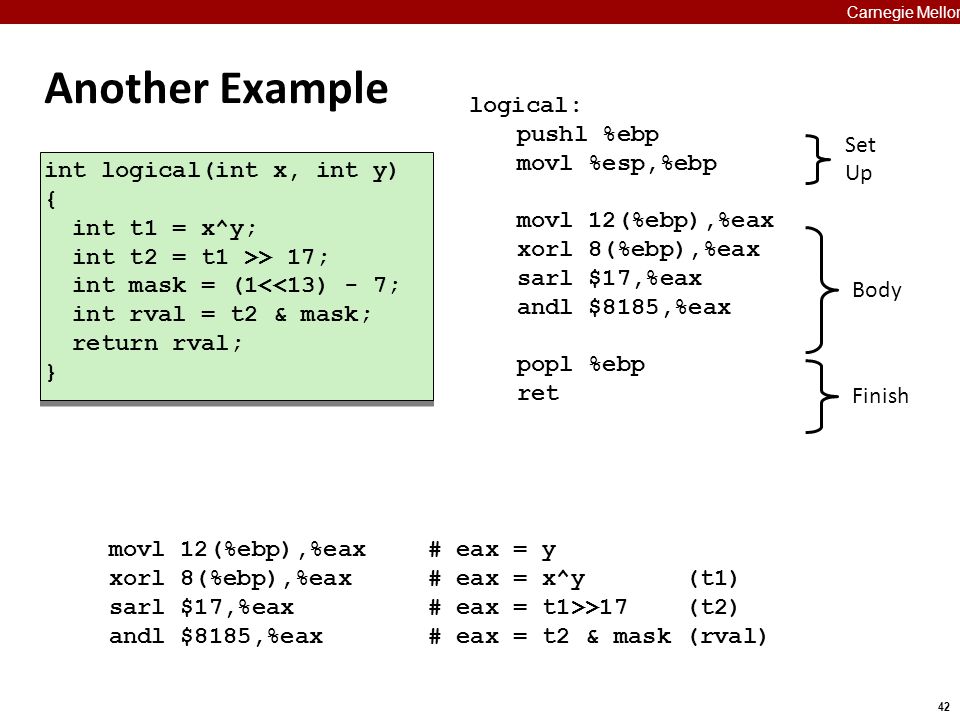 Carnegie Mellon

Another Example

int logical(int x, int y)
{
  int t1 = x^y;
  int t2 = t1 >> 17;
  int mask = (1<<13) - 7;
  int rval = t2 & mask;
  return rval;
}

logical:
  pushl %ebp
  movl %esp,%ebp

  movl 12(%ebp),%eax
  xorl 8(%ebp),%eax
  sarl $17,%eax
  andl $8185,%eax

  popl %ebp
  ret

Set Up

Body

Finish

movl 12(%ebp),%eax    # eax = y
xorl 8(%ebp),%eax     # eax = x^y        (t1)
sarl $17,%eax         # eax = t1>>17     (t2)
andl $8185,%eax       # eax = t2 & mask (rval)

42